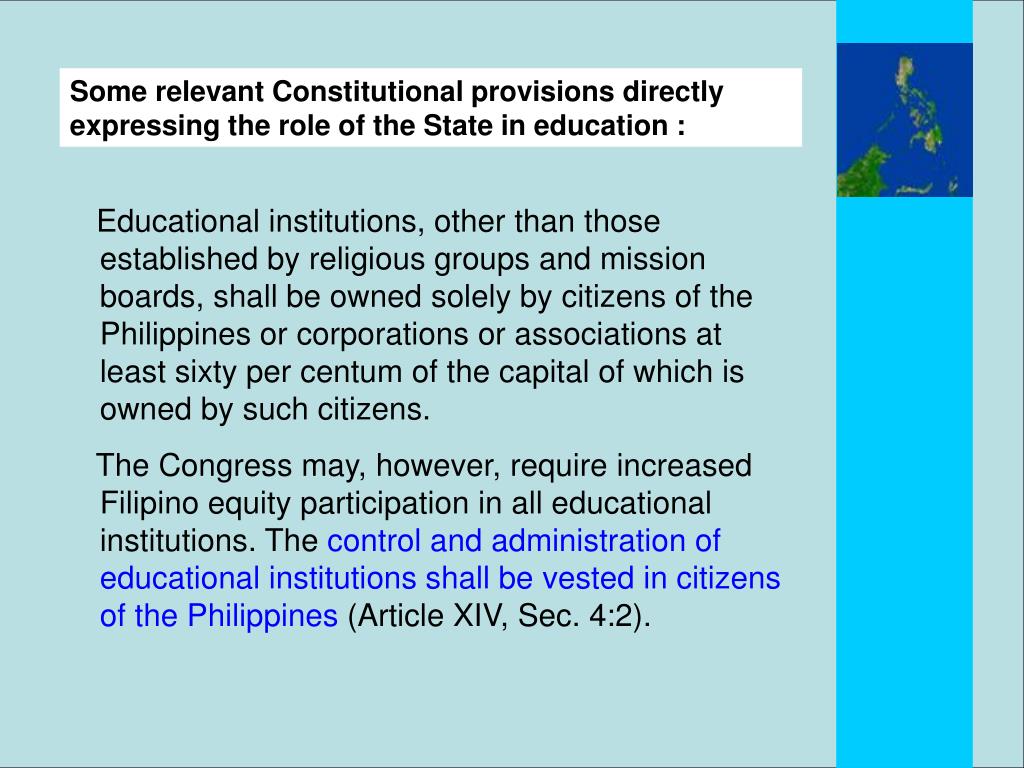 Some relevant Constitutional provisions directly expressing the role of the State in education :

Educational institutions, other than those established by religious groups and mission boards, shall be owned solely by citizens of the Philippines or corporations or associations at least sixty per centum of the capital of which is owned by such citizens.

The Congress may, however, require increased Filipino equity participation in all educational institutions. The control and administration of educational institutions shall be vested in citizens of the Philippines (Article XIV, Sec. 4:2).